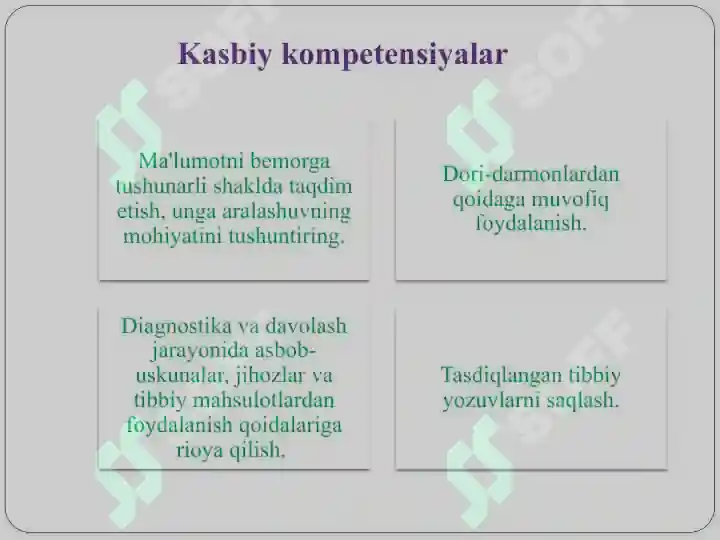 Kasbiy kompetensiyalar

Ma'lumotni bemorga tushunarli shaklda taqdim etish, unga aralashuvning mohiyatini tushuntiring.

Dori-darmonlardan qoidaga muvofiq foydalanish.

Diagnostika va davolash jarayonida asbob-uskunalar, jihozlar va tibbiy mahsulotlardan foydalanish qoidalariga rioya qilish.

Tasdiqlangan tibbiy yozuvlarni saqlash.

SOFF